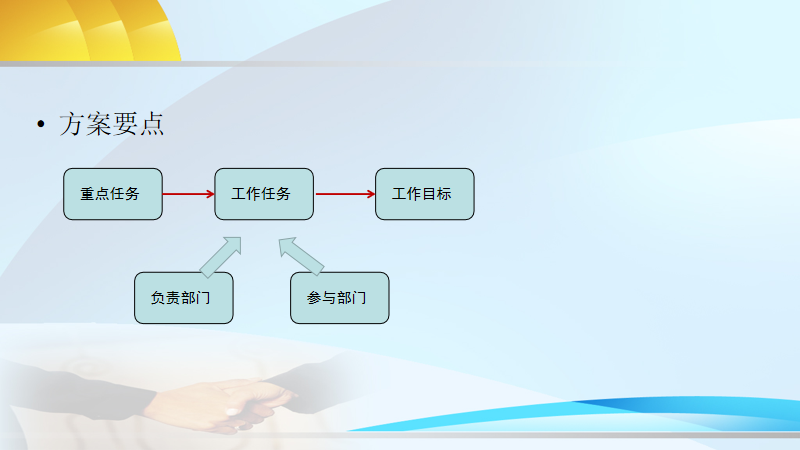 • 方案要点

重点任务

工作任务

工作目标

负责部门

参与部门